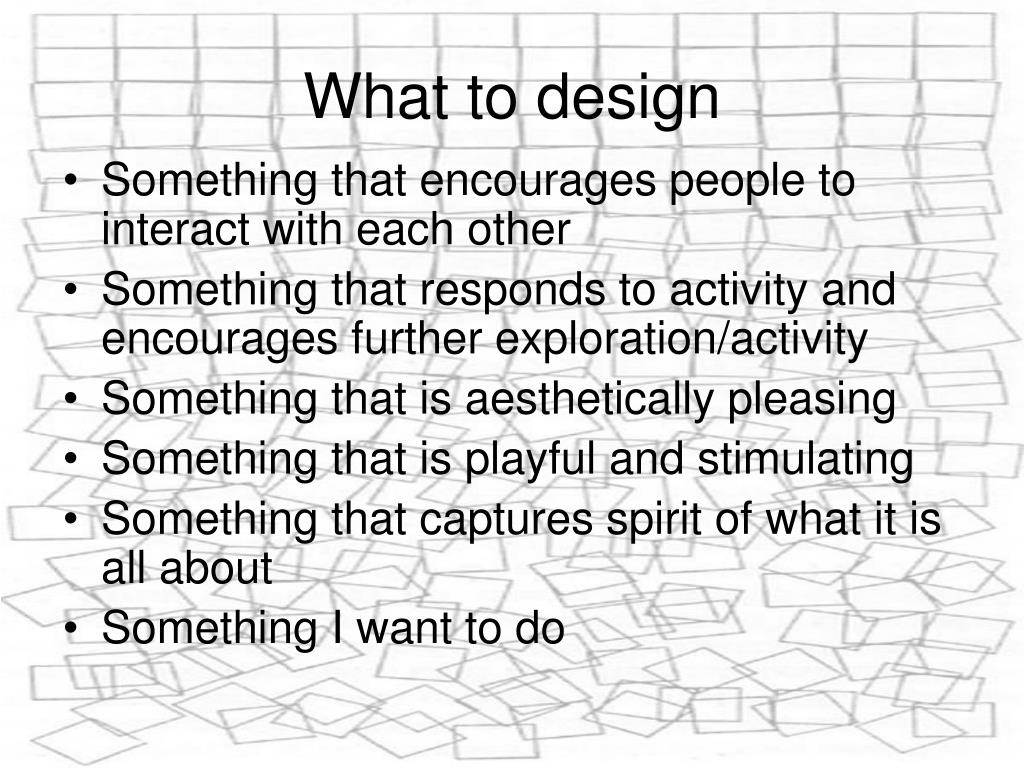 What to design

• Something that encourages people to interact with each other
• Something that responds to activity and encourages further exploration/activity
• Something that is aesthetically pleasing
• Something that is playful and stimulating
• Something that captures spirit of what it is all about
• Something I want to do